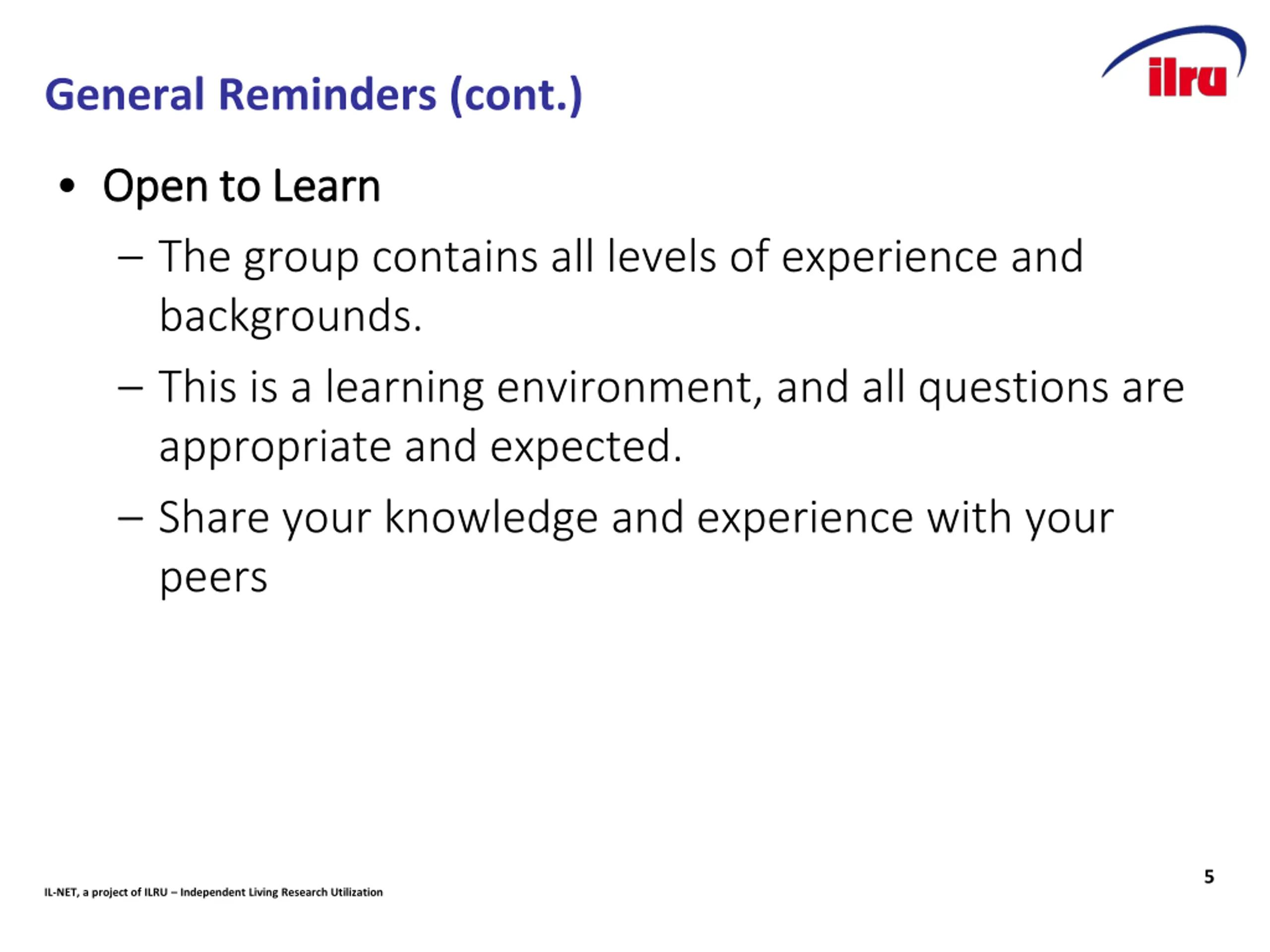 General Reminders (cont.)

ilru

• Open to Learn

– The group contains all levels of experience and backgrounds.

– This is a learning environment, and all questions are appropriate and expected.

– Share your knowledge and experience with your peers

5

IL-NET, a project of ILRU – Independent Living Research Utilization